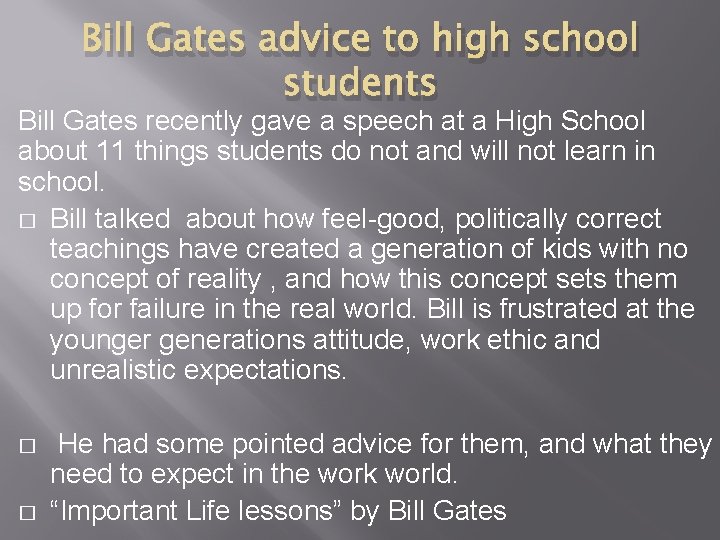 Bill Gates advice to high school students

Bill Gates recently gave a speech at a High School about 11 things students do not and will not learn in school.

□ Bill talked about how feel-good, politically correct teachings have created a generation of kids with no concept of reality , and how this concept sets them up for failure in the real world. Bill is frustrated at the younger generations attitude, work ethic and unrealistic expectations.

□ He had some pointed advice for them, and what they need to expect in the work world.

□ “Important Life lessons” by Bill Gates